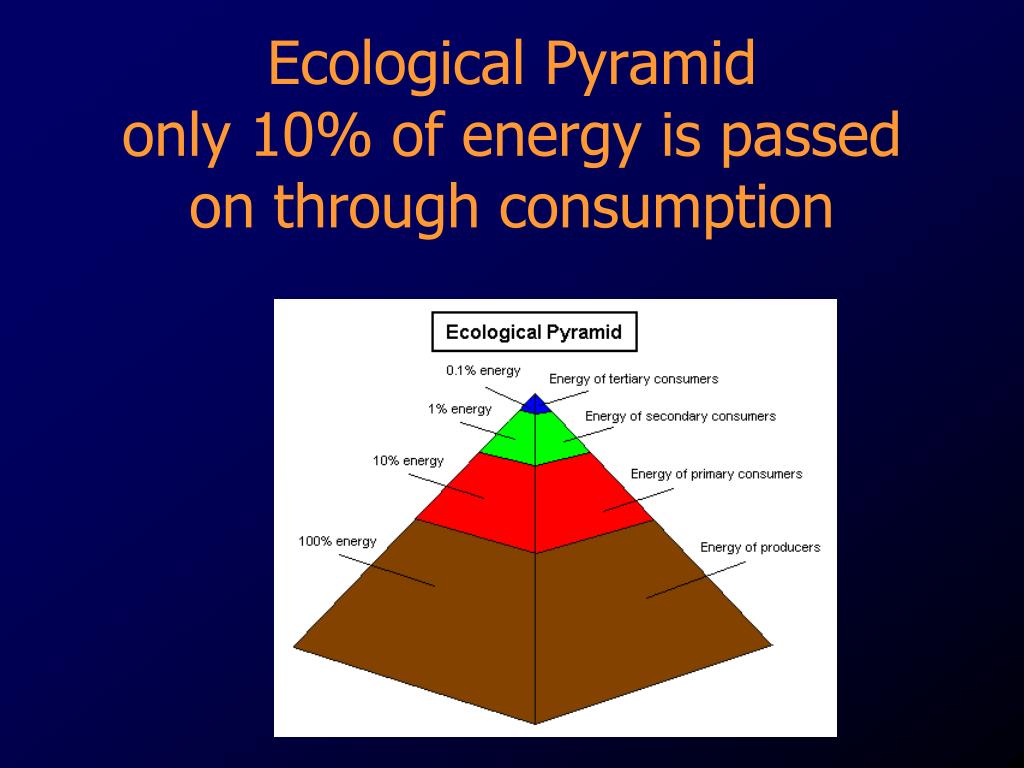 Ecological Pyramid
only 10% of energy is passed on through consumption

Ecological Pyramid

0.1% energy
Energy of tertiary consumers
1% energy
Energy of secondary consumers
10% energy
Energy of primary consumers
100% energy
Energy of producers